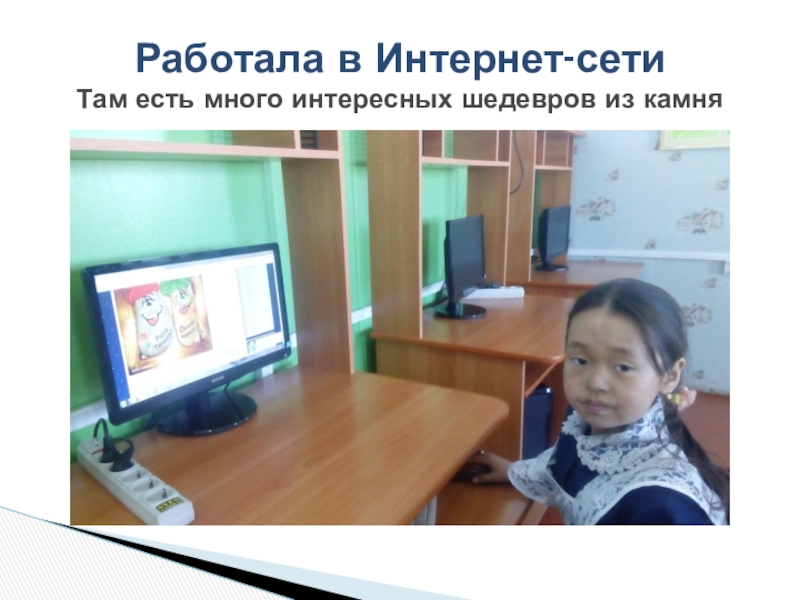 Работала в Интернет-сети
Там есть много интересных шедевров из камня